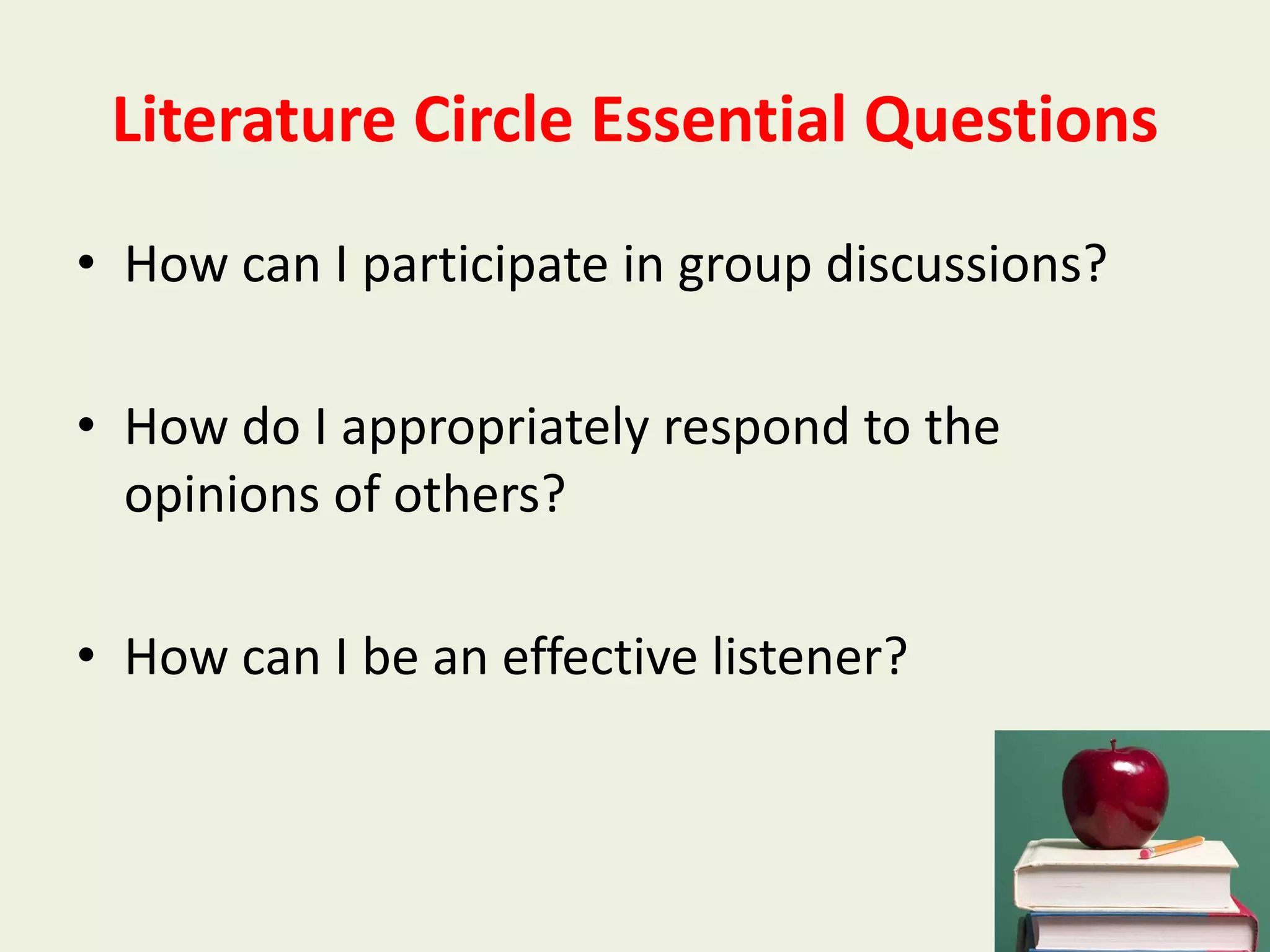 Literature Circle Essential Questions

• How can I participate in group discussions?

• How do I appropriately respond to the opinions of others?

• How can I be an effective listener?